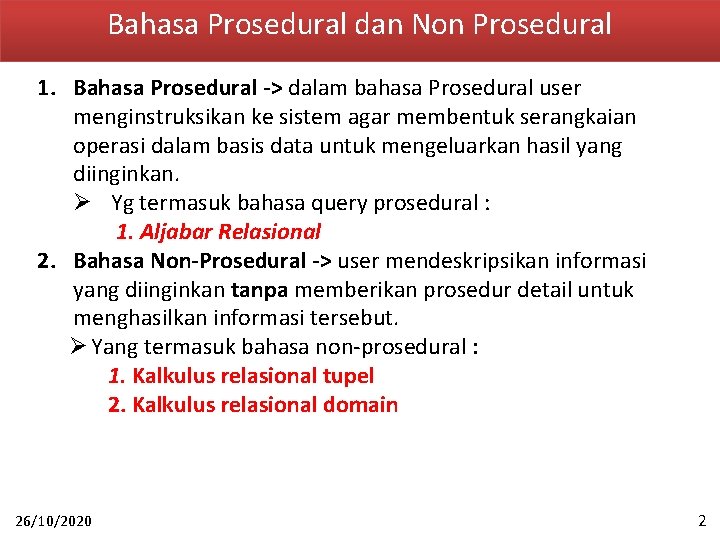 Bahasa Prosedural dan Non Prosedural

1. Bahasa Prosedural -> dalam bahasa Prosedural user menginstruksikan ke sistem agar membentuk serangkaian operasi dalam basis data untuk mengeluarkan hasil yang diinginkan.

➢ Yg termasuk bahasa query prosedural :

1. Aljabar Relasional

2. Bahasa Non-Prosedural -> user mendeskripsikan informasi yang diinginkan tanpa memberikan prosedur detail untuk menghasilkan informasi tersebut.

➢ Yang termasuk bahasa non-prosedural :

1. Kalkulus relasional tupel

2. Kalkulus relasional domain

26/10/2020

2